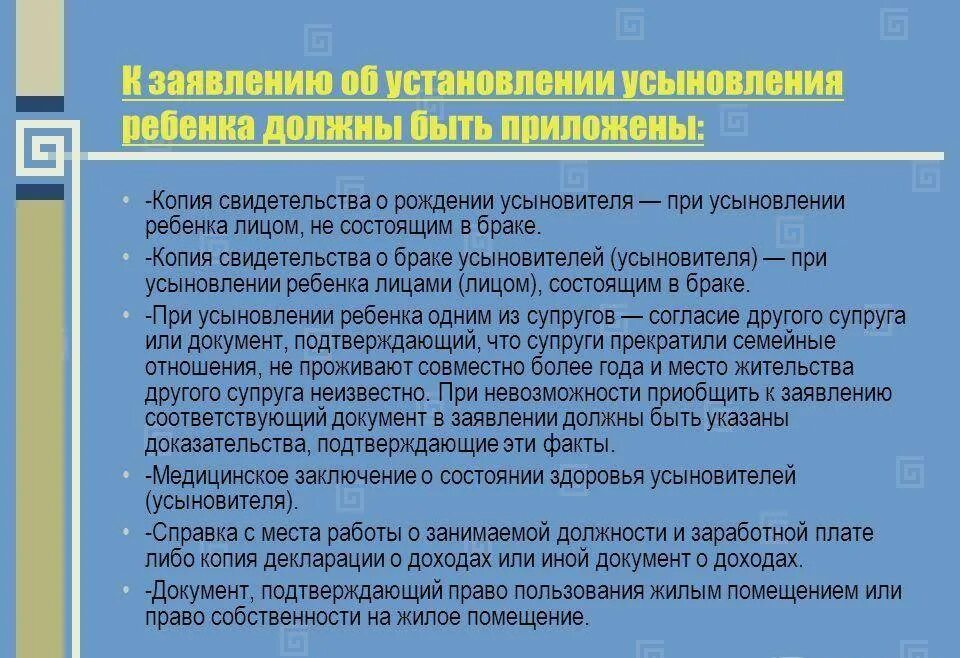 К заявлению об установлении усыновления ребенка должны быть приложены:

• -Копия свидетельства о рождении усыновителя — при усыновлении ребенка лицом, не состоящим в браке.
• -Копия свидетельства о браке усыновителей (усыновителя) — при усыновлении ребенка лицами (лицом), состоящим в браке.
• -При усыновлении ребенка одним из супругов — согласие другого супруга или документ, подтверждающий, что супруги прекратили семейные отношения, не проживают совместно более года и место жительства другого супруга неизвестно. При невозможности приобщить к заявлению соответствующий документ в заявлении должны быть указаны доказательства, подтверждающие эти факты.
• -Медицинское заключение о состоянии здоровья усыновителей (усыновителя).
• -Справка с места работы о занимаемой должности и заработной плате либо копия декларации о доходах или иной документ о доходах.
• -Документ, подтверждающий право пользования жилым помещением или право собственности на жилое помещение.